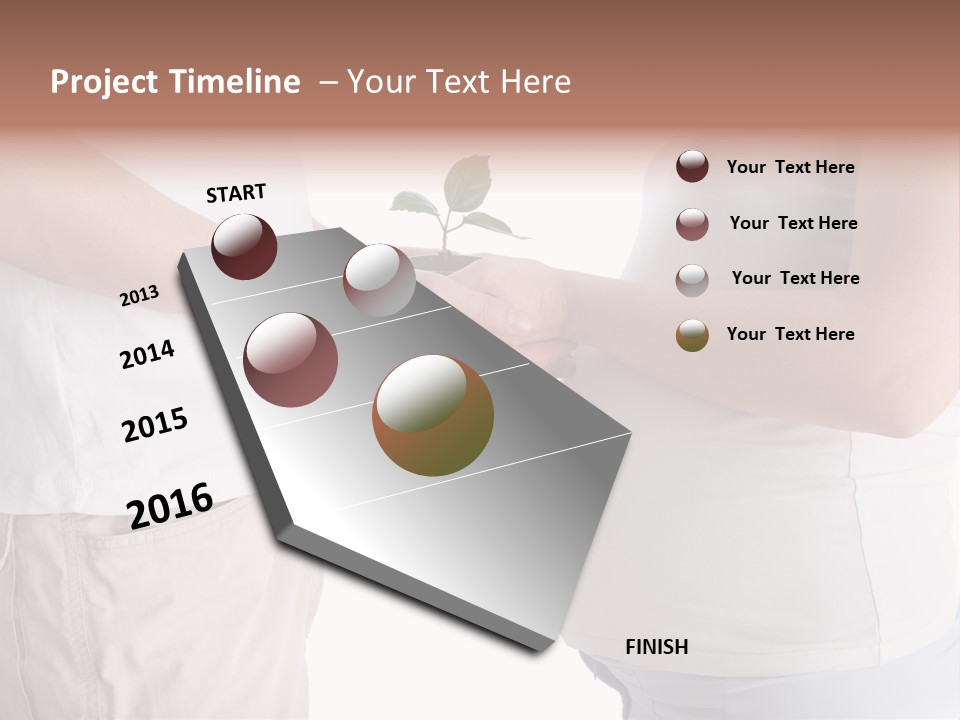 Project Timeline – Your Text Here

START

2013

2014

2015

2016

FINISH

Your Text Here

Your Text Here

Your Text Here

Your Text Here